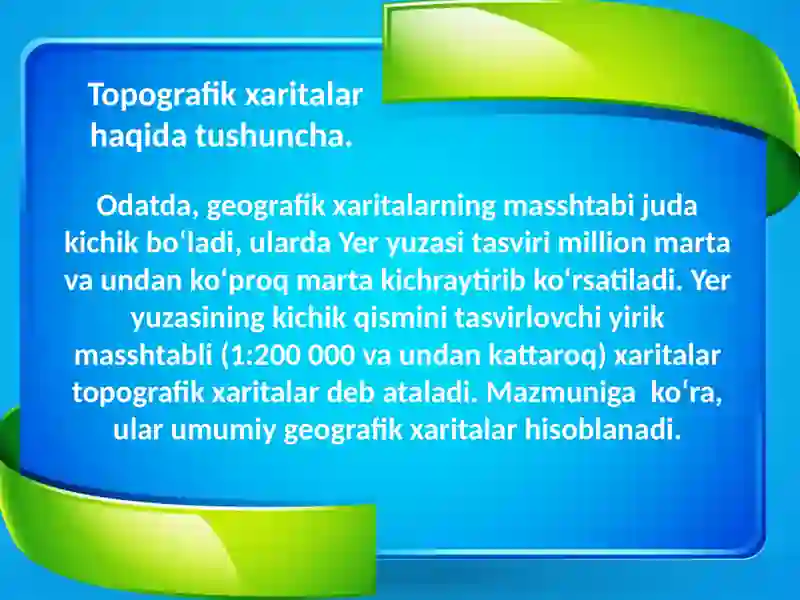 Topografik xaritalar haqida tushuncha.

Odatda, geografik xaritalarning masshtabi juda kichik boʻladi, ularda Yer yuzasi tasviri million marta va undan koʻproq marta kichraytirib koʻrsatiladi. Yer yuzasining kichik qismini tasvirlovchi yirik masshtabli (1:200 000 va undan kattaroq) xaritalar topografik xaritalar deb ataladi. Mazmuniga koʻra, ular umumiy geografik xaritalar hisoblanadi.